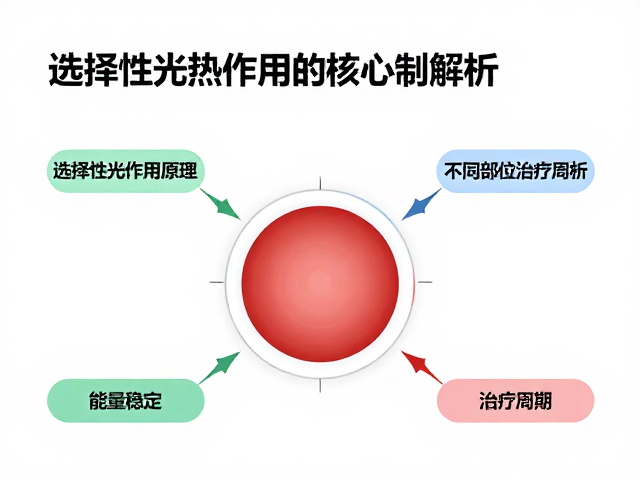 选择性光热作用的核心制解析

选择性光作用原理

不同部位治疗周析

能量稳定

治疗周期